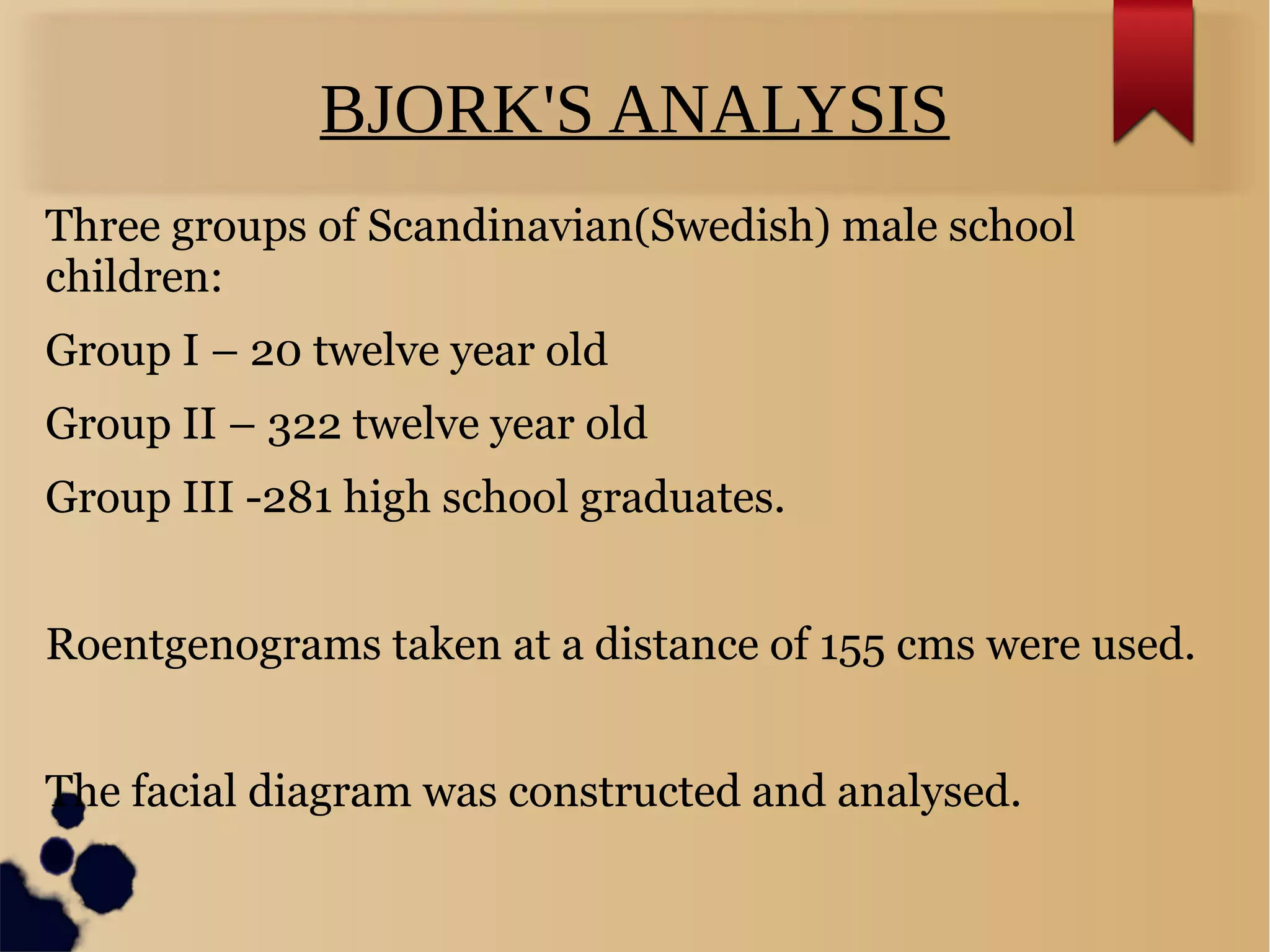 BJORK'S ANALYSIS

Three groups of Scandinavian(Swedish) male school children:

Group I – 20 twelve year old

Group II – 322 twelve year old

Group III -281 high school graduates.

Roentgenograms taken at a distance of 155 cms were used.

The facial diagram was constructed and analysed.